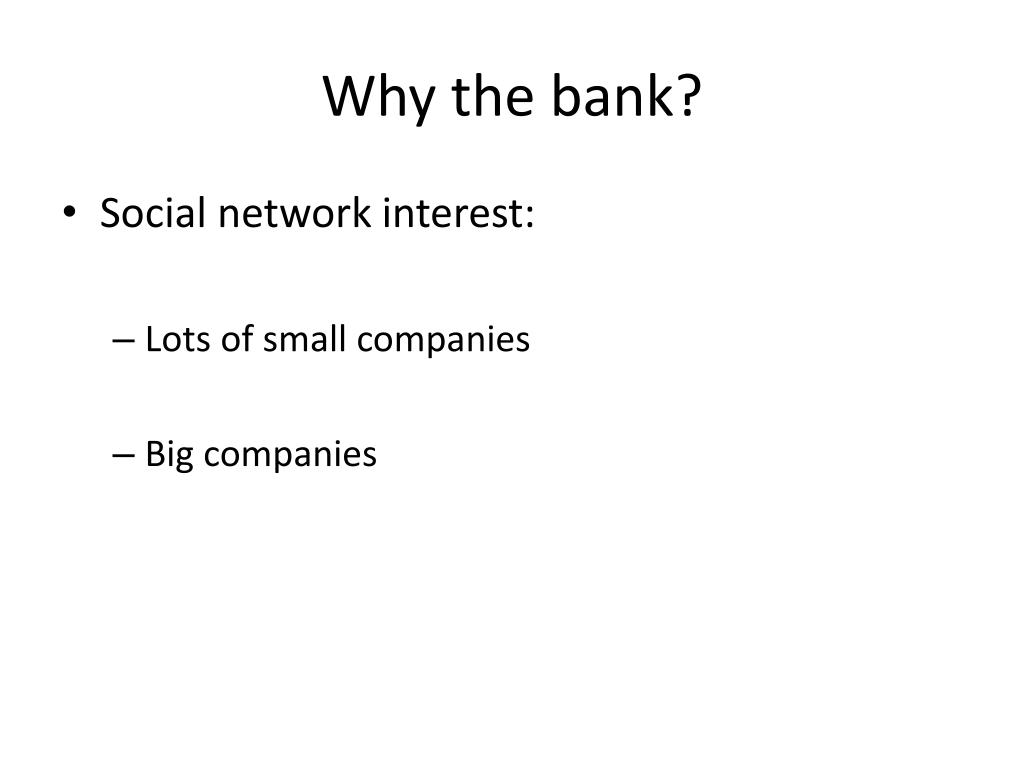 Why the bank?

• Social network interest:

– Lots of small companies

– Big companies